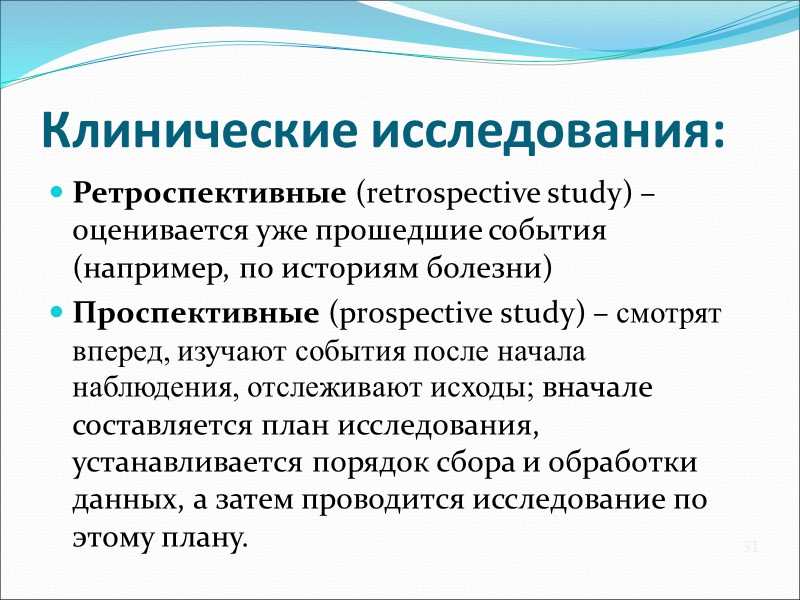 Клинические исследования:

Ретроспективные (retrospective study) – оценивается уже прошедшие события (например, по историям болезни)

Проспективные (prospective study) – смотрят вперед, изучают события после начала наблюдения, отслеживают исходы; вначале составляется план исследования, устанавливается порядок сбора и обработки данных, а затем проводится исследование по этому плану.

31